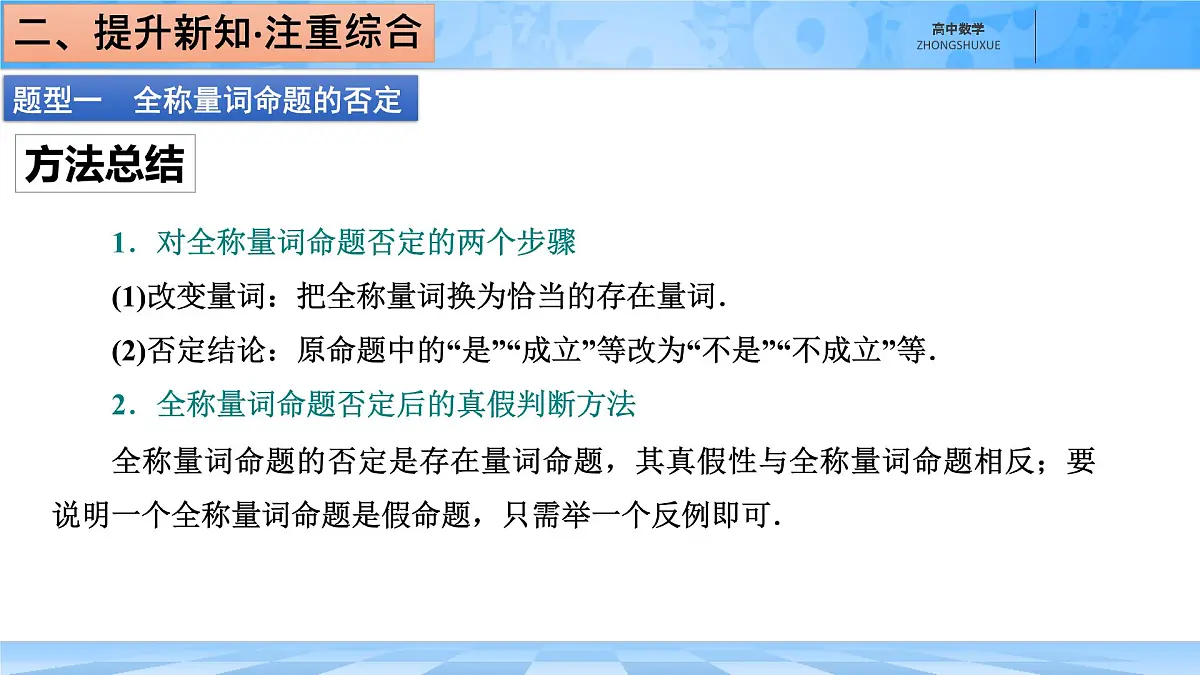 二、提升新知·注重综合

高中数学
ZHONGSHUXUE

题型一　全称量词命题的否定

方法总结

1．对全称量词命题否定的两个步骤

(1)改变量词：把全称量词换为恰当的存在量词．

(2)否定结论：原命题中的“是”“成立”等改为“不是”“不成立”等．

2．全称量词命题否定后的真假判断方法

全称量词命题的否定是存在量词命题，其真假性与全称量词命题相反；要说明一个全称量词命题是假命题，只需举一个反例即可．